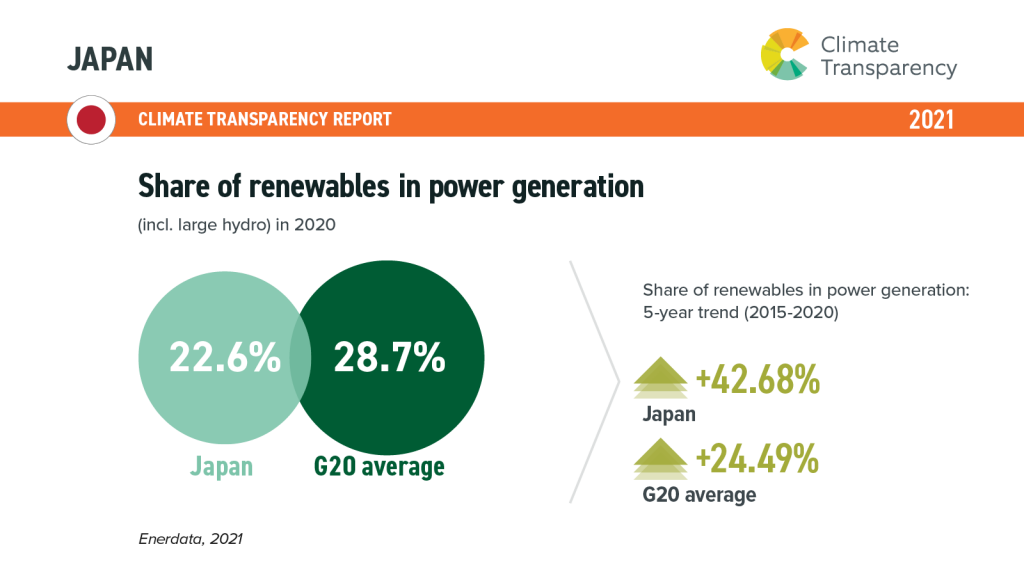 JAPAN

Climate Transparency

CLIMATE TRANSPARENCY REPORT

2021

Share of renewables in power generation

(incl. large hydro) in 2020

22.6%

28.7%

Japan

G20 average

Share of renewables in power generation: 5-year trend (2015-2020)

+42.68%

Japan

+24.49%

G20 average

Enerdata, 2021